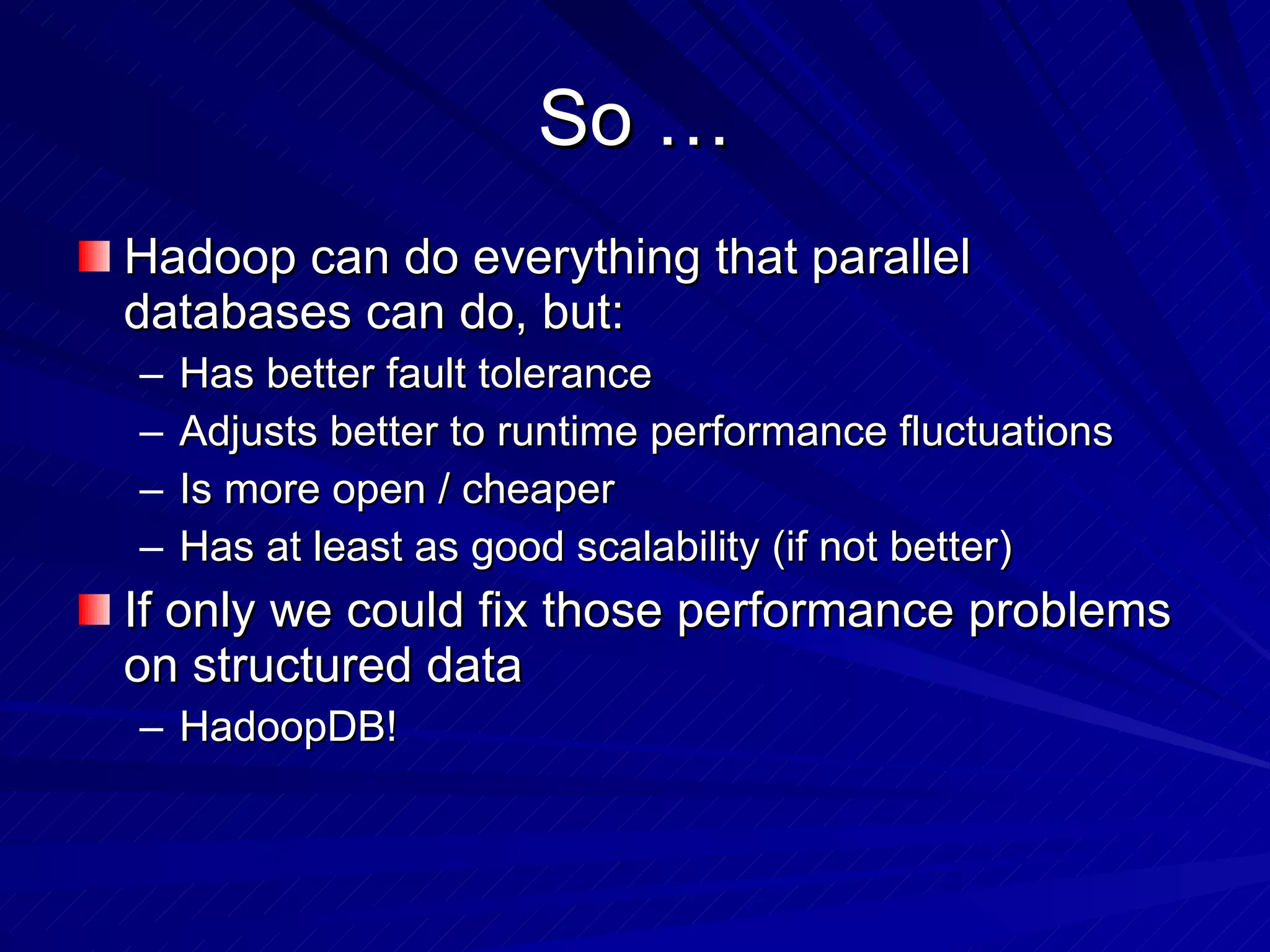 So …

Hadoop can do everything that parallel databases can do, but:

– Has better fault tolerance
– Adjusts better to runtime performance fluctuations
– Is more open / cheaper
– Has at least as good scalability (if not better)

If only we could fix those performance problems on structured data

– HadoopDB!